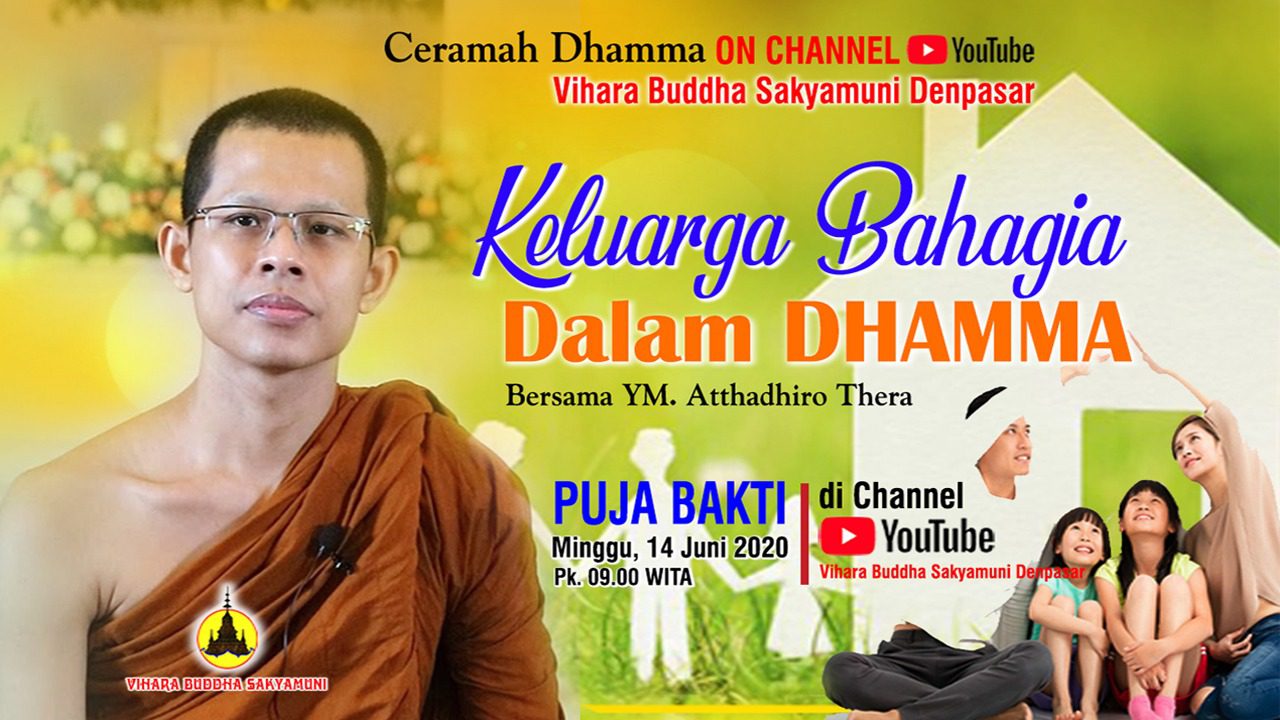 Ceramah Dhamma ON CHANNEL YouTube
Vihara Buddha Sakyamuni Denpasar

Keluarga Bahagia
Dalam DHAMMA

Bersama YM. Atthadhiro Thera

PUJA BAKTI
Minggu, 14 Juni 2020
Pk. 09.00 WITA

di Channel
YouTube
Vihara Buddha Sakyamuni Denpasar

VIHARA BUDDHA SAKYAMUNI